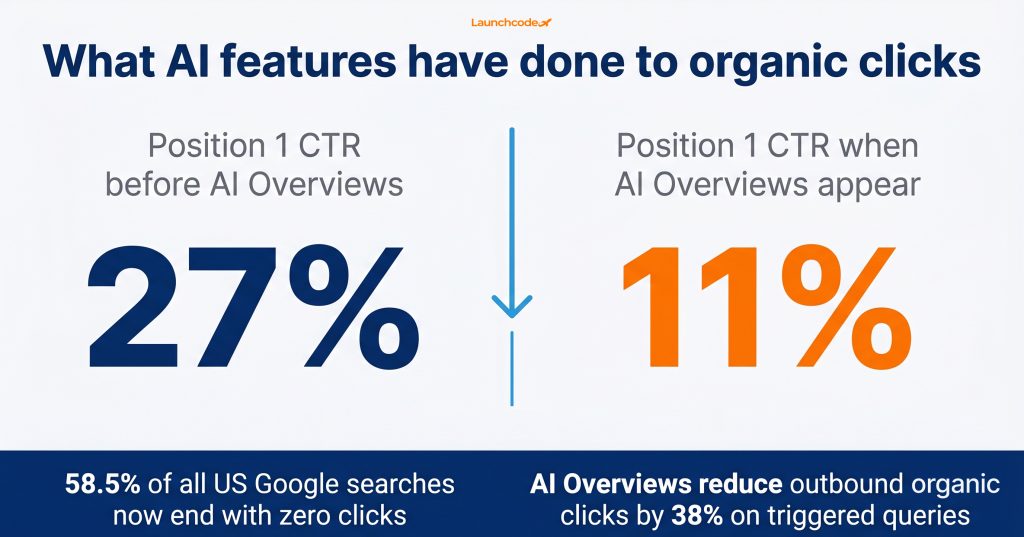 Launchcode

What AI features have done to organic clicks

Position 1 CTR before AI Overviews

27%

Position 1 CTR when AI Overviews appear

11%

58.5% of all US Google searches now end with zero clicks

AI Overviews reduce outbound organic clicks by 38% on triggered queries